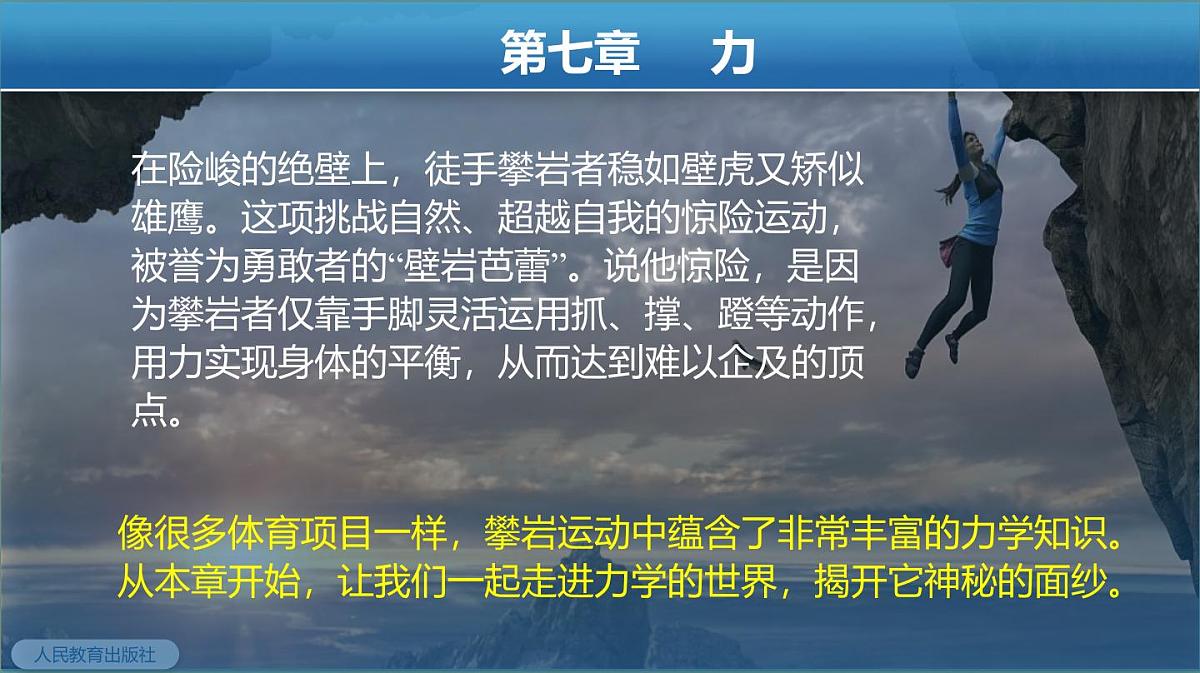 第七章　力

在险峻的绝壁上，徒手攀岩者稳如壁虎又矫似雄鹰。这项挑战自然、超越自我的惊险运动，被誉为勇敢者的“壁岩芭蕾”。说他惊险，是因为攀岩者仅靠手脚灵活运用抓、撑、蹬等动作，用力实现身体的平衡，从而达到难以企及的顶点。

像很多体育项目一样，攀岩运动中蕴含了非常丰富的力学知识。从本章开始，让我们一起走进力学的世界，揭开它神秘的面纱。

人民教育出版社